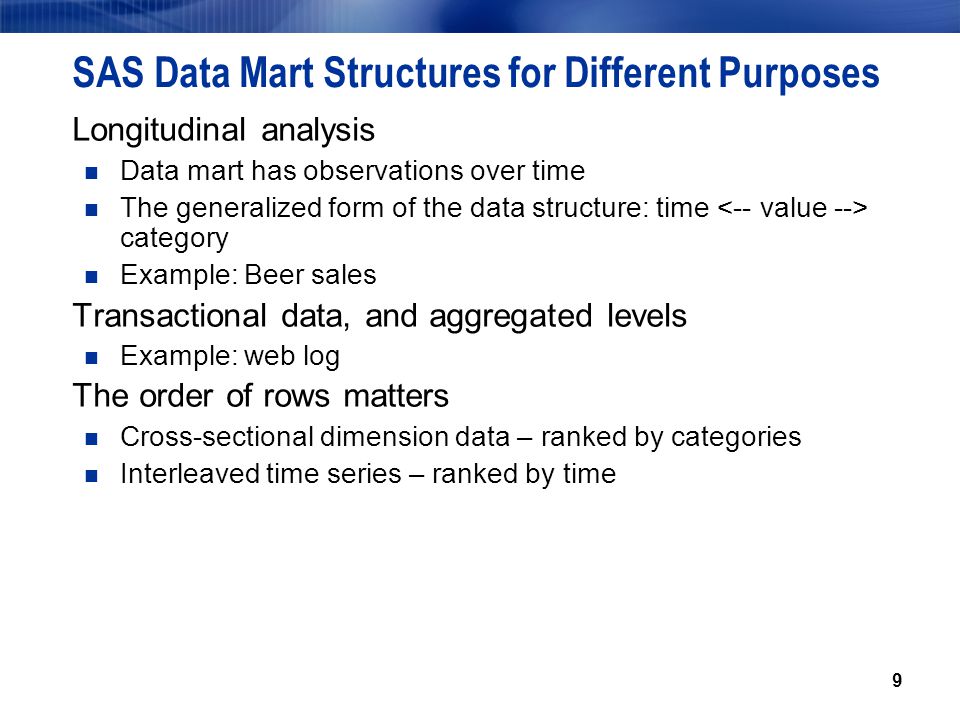 SAS Data Mart Structures for Different Purposes

Longitudinal analysis

- Data mart has observations over time
- The generalized form of the data structure: time <-- value --> category
- Example: Beer sales

Transactional data, and aggregated levels

- Example: web log

The order of rows matters

- Cross-sectional dimension data – ranked by categories
- Interleaved time series – ranked by time

9